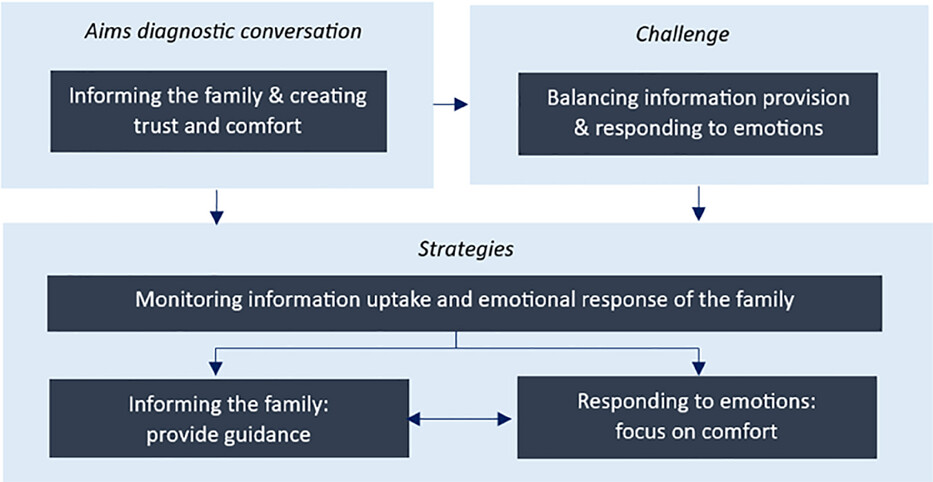 Aims diagnostic conversation

Informing the family & creating trust and comfort

Challenge

Balancing information provision & responding to emotions

Strategies

Monitoring information uptake and emotional response of the family

Informing the family: provide guidance

Responding to emotions: focus on comfort